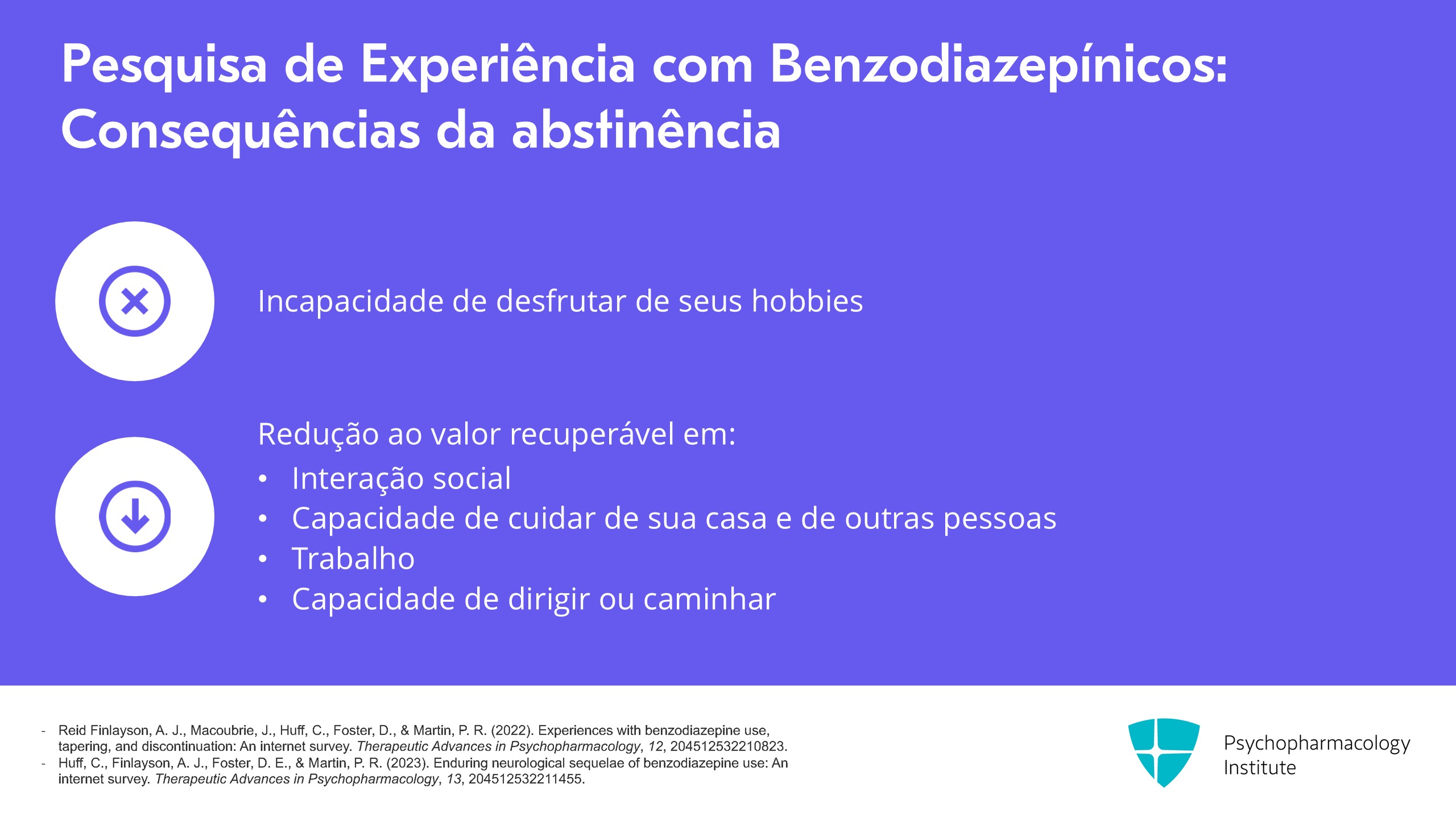 Pesquisa de Experiência com Benzodiazepínicos: Consequências da abstinência

Incapacidade de desfrutar de seus hobbies

Redução ao valor recuperável em:
• Interação social
• Capacidade de cuidar de sua casa e de outras pessoas
• Trabalho
• Capacidade de dirigir ou caminhar

- Reid Finlayson, A. J., Macoubrie, J., Huff, C., Foster, D., & Martin, P. R. (2022). Experiences with benzodiazepine use, tapering, and discontinuation: An internet survey. Therapeutic Advances in Psychopharmacology, 12, 204512532210823.
- Huff, C., Finlayson, A. J., Foster, D. E., & Martin, P. R. (2023). Enduring neurological sequelae of benzodiazepine use: An internet survey. Therapeutic Advances in Psychopharmacology, 13, 204512532211455.

Psychopharmacology Institute